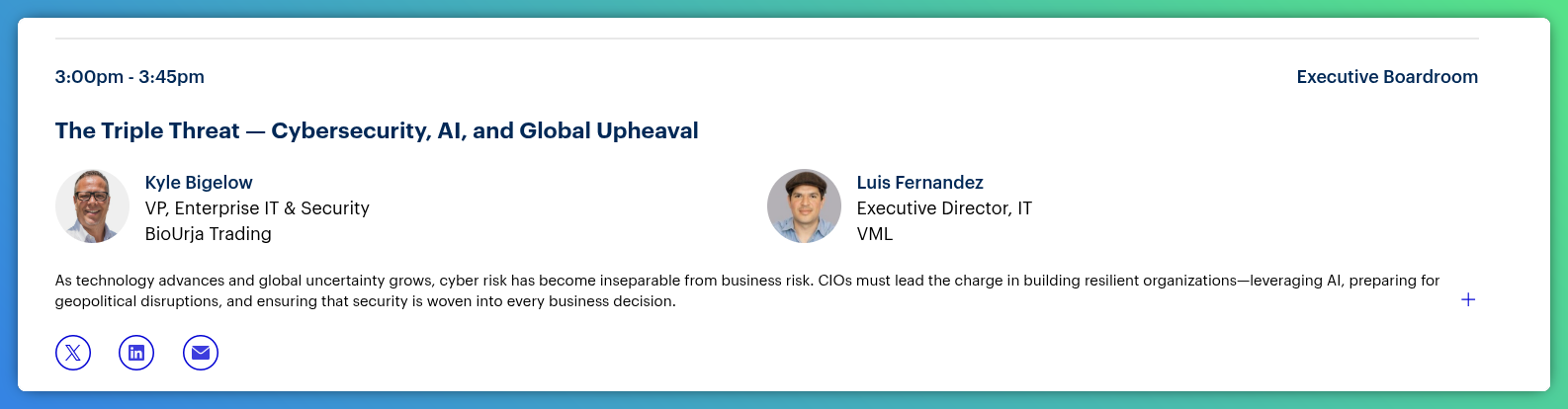 3:00pm - 3:45pm

Executive Boardroom

The Triple Threat — Cybersecurity, AI, and Global Upheaval

Kyle Bigelow
VP, Enterprise IT & Security
BioUrja Trading

Luis Fernandez
Executive Director, IT
VML

As technology advances and global uncertainty grows, cyber risk has become inseparable from business risk. CIOs must lead the charge in building resilient organizations—leveraging AI, preparing for geopolitical disruptions, and ensuring that security is woven into every business decision.

+